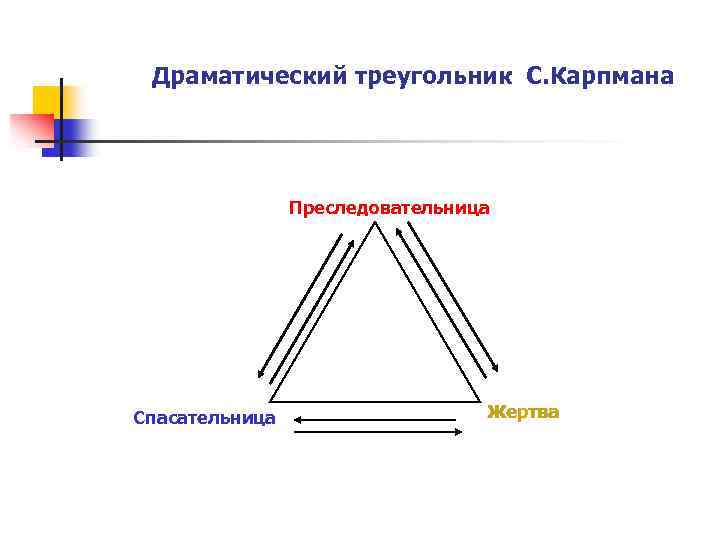 Драматический треугольник С.Карпмана

Преследовательница

Спасательница

Жертва